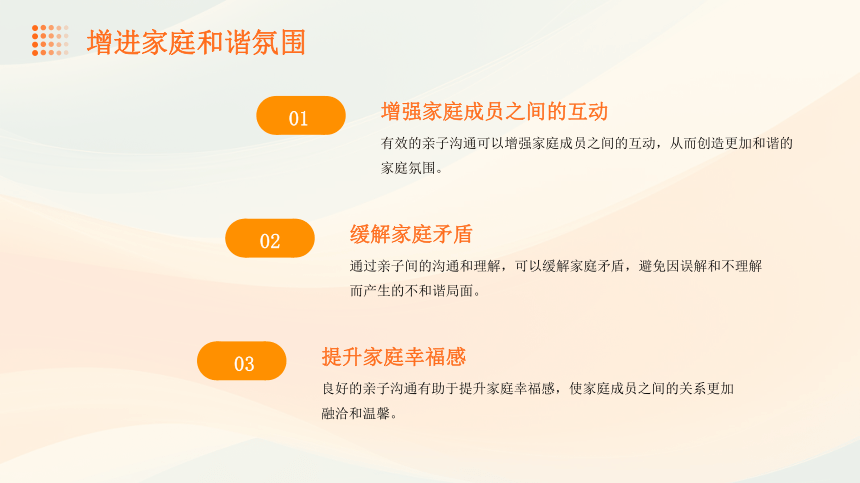 增进家庭和谐氛围

01

增强家庭成员之间的互动

有效的亲子沟通可以增强家庭成员之间的互动，从而创造更加和谐的家庭氛围。

02

缓解家庭矛盾

通过亲子间的沟通和理解，可以缓解家庭矛盾，避免因误解和不理解而产生的不和谐局面。

03

提升家庭幸福感

良好的亲子沟通有助于提升家庭幸福感，使家庭成员之间的关系更加融洽和温馨。